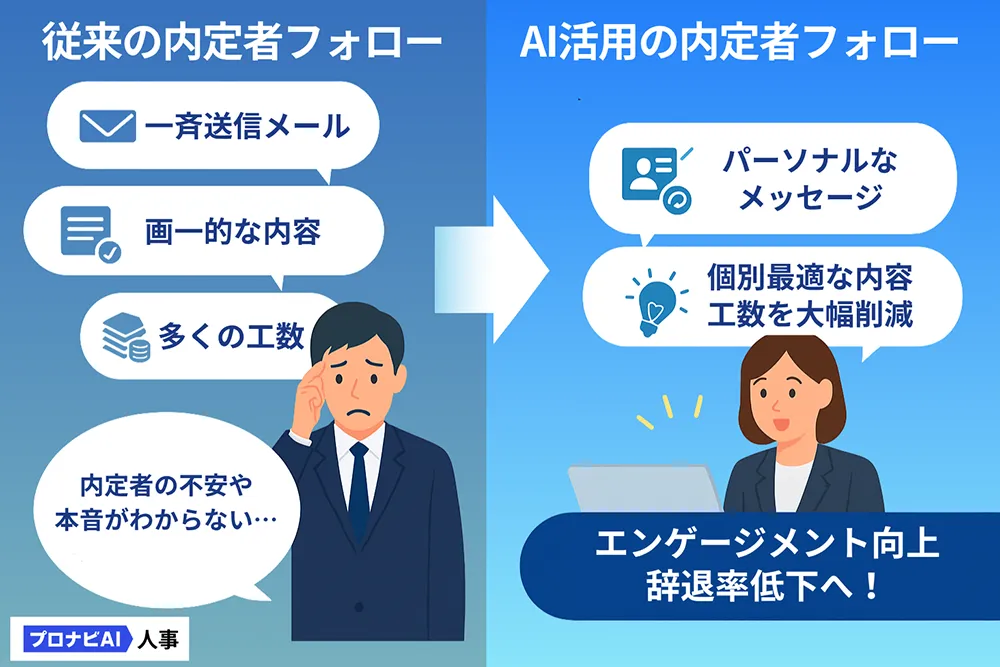 従来の内定者フォロー

一斉送信メール

画一的な内容

多くの工数

内定者の不安や本音がわからない…

プロナビAI 人事

AI活用の内定者フォロー

パーソナルなメッセージ

個別最適な内容
工数を大幅削減

エンゲージメント向上
辞退率低下へ！